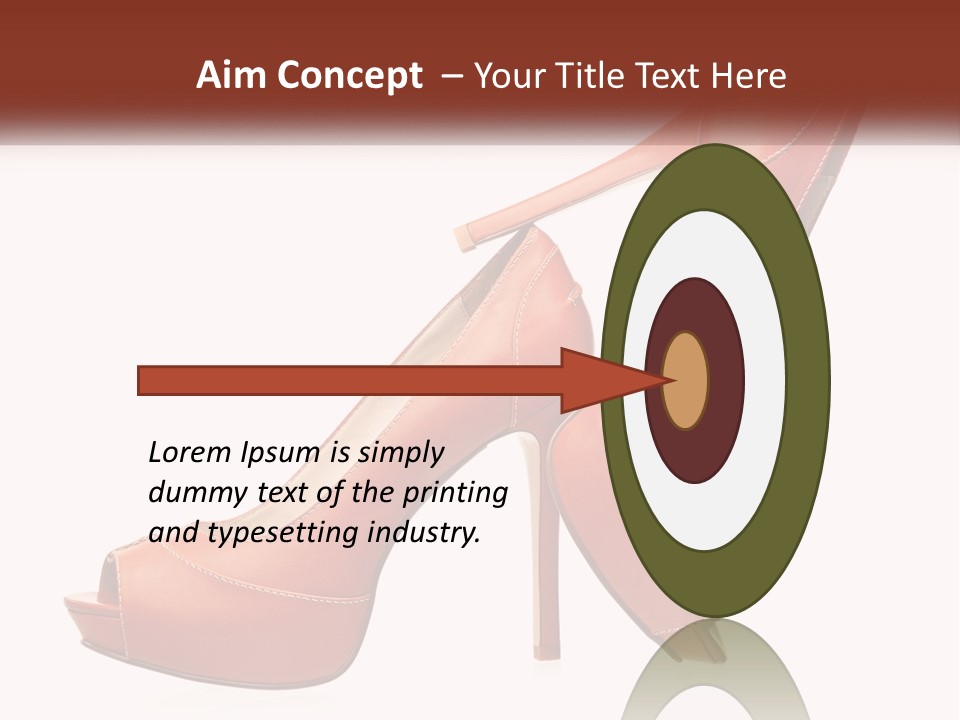 Aim Concept – Your Title Text Here

Lorem Ipsum is simply dummy text of the printing and typesetting industry.